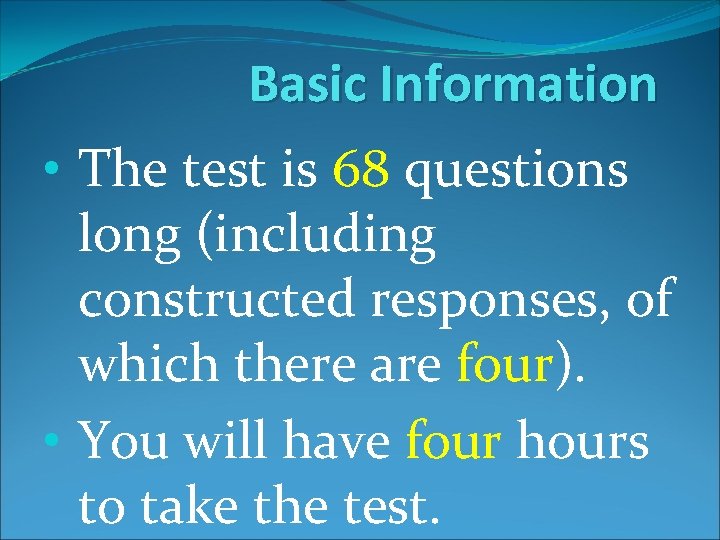 Basic Information

• The test is 68 questions long (including constructed responses, of which there are four).

• You will have four hours to take the test.